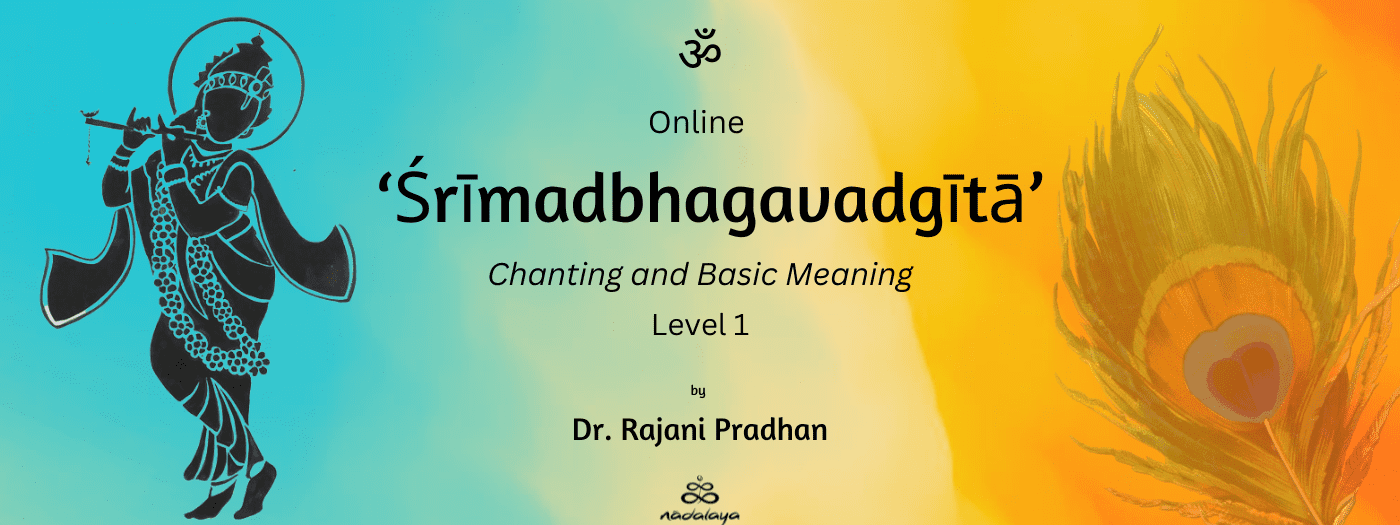 ॐ

Online

‘Śrīmadbhagavadgītā’

Chanting and Basic Meaning

Level 1

by

Dr. Rajani Pradhan

nadalaya